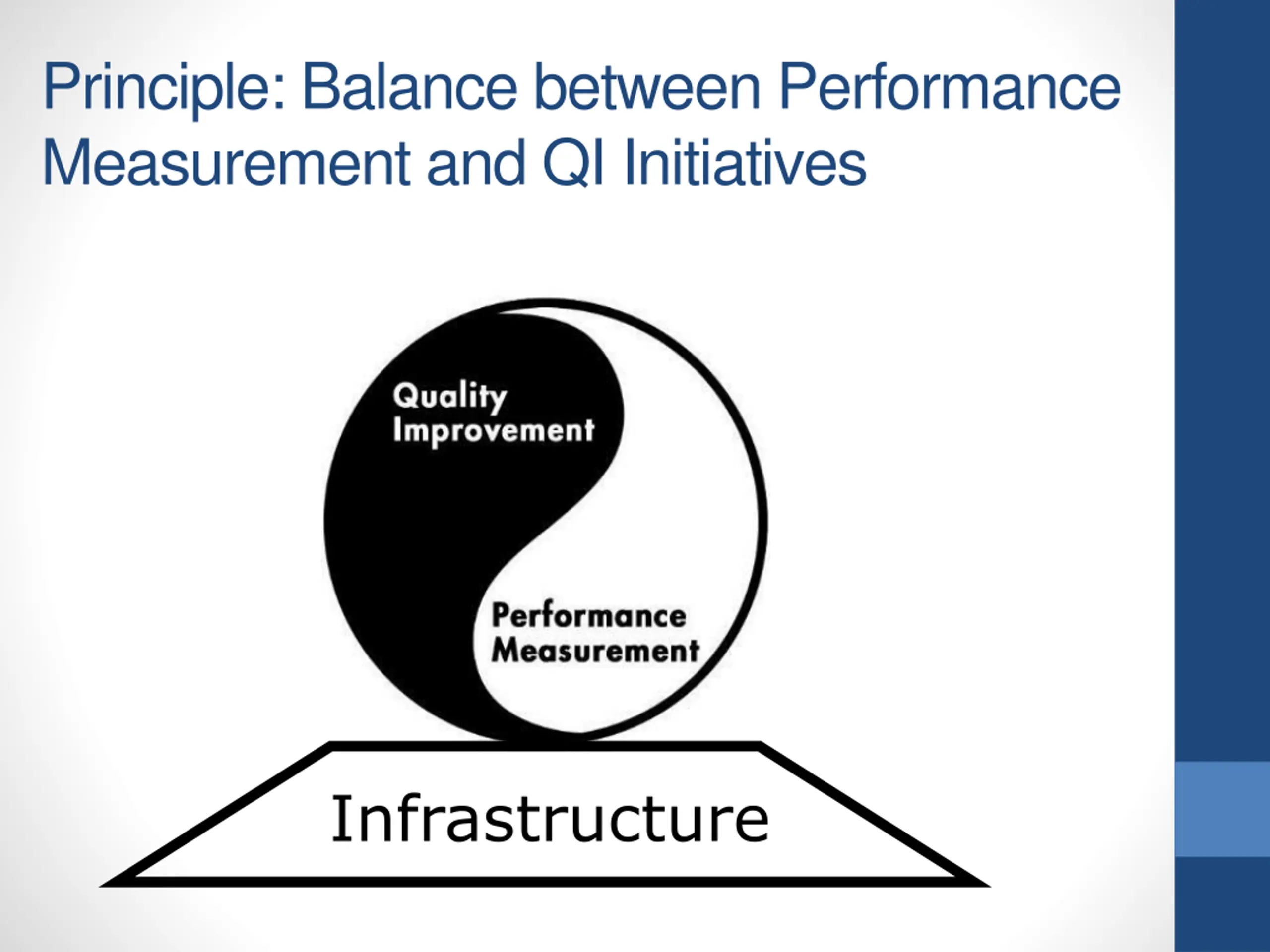 Principle: Balance between Performance Measurement and QI Initiatives

Quality Improvement

Performance Measurement

Infrastructure